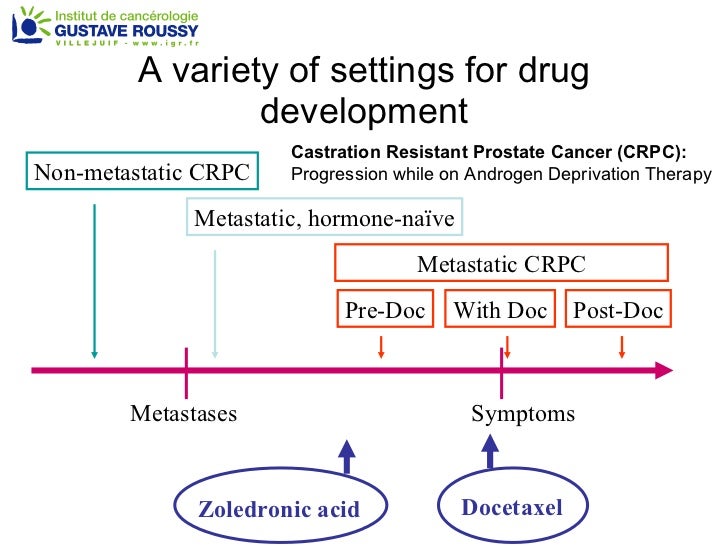 Institut de cancérologie
GUSTAVE ROUSSY
VILLEJUIF - www.igr.fr

A variety of settings for drug development

Castration Resistant Prostate Cancer (CRPC):
Progression while on Androgen Deprivation Therapy

Non-metastatic CRPC

Metastatic, hormone-naïve

Metastatic CRPC

Pre-Doc

With Doc

Post-Doc

Metastases

Symptoms

Zoledronic acid

Docetaxel